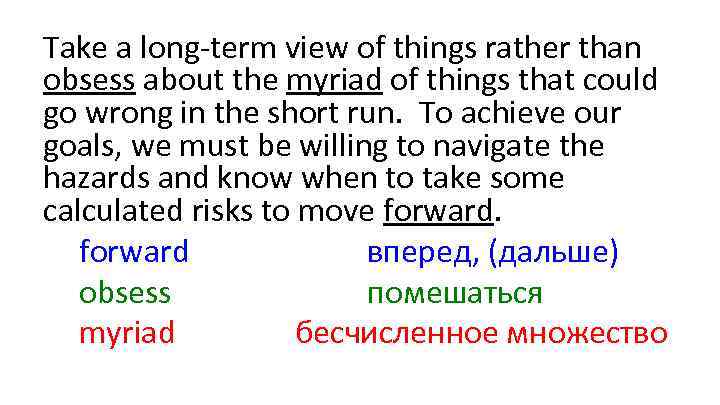 Take a long-term view of things rather than obsess about the myriad of things that could go wrong in the short run. To achieve our goals, we must be willing to navigate the hazards and know when to take some calculated risks to move forward.

forward вперед, (дальше)
obsess помешаться
myriad бесчисленное множество